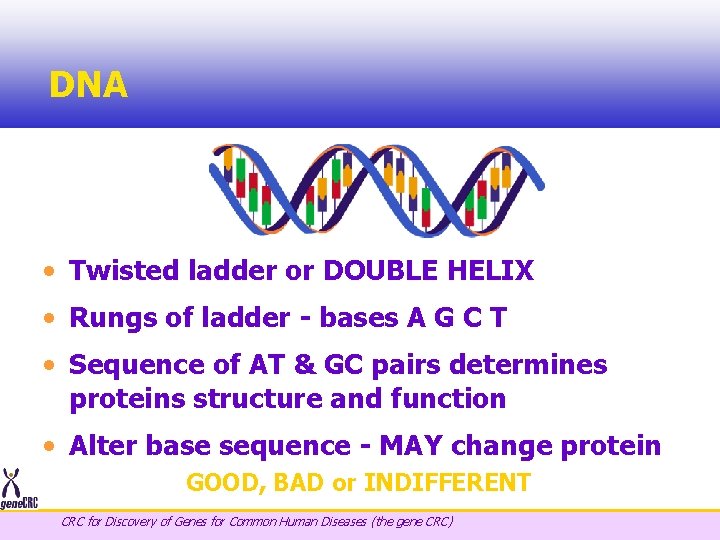 DNA

• Twisted ladder or DOUBLE HELIX

• Rungs of ladder - bases A G C T

• Sequence of AT & GC pairs determines proteins structure and function

• Alter base sequence - MAY change protein

GOOD, BAD or INDIFFERENT

geneCRC

CRC for Discovery of Genes for Common Human Diseases (the gene CRC)